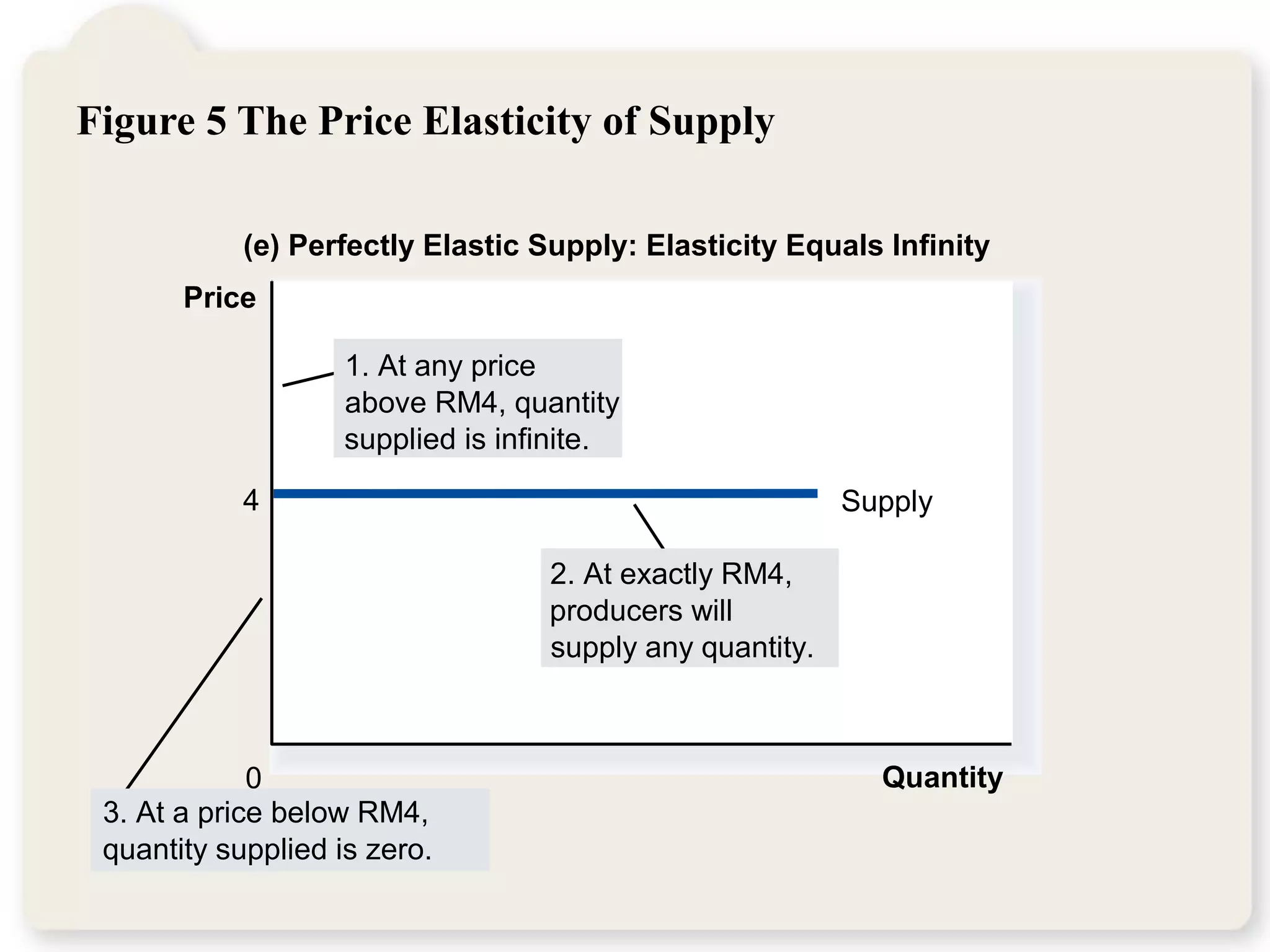 Figure 5 The Price Elasticity of Supply

(e) Perfectly Elastic Supply: Elasticity Equals Infinity

Price

1. At any price above RM4, quantity supplied is infinite.

4

Supply

2. At exactly RM4, producers will supply any quantity.

0

Quantity

3. At a price below RM4, quantity supplied is zero.